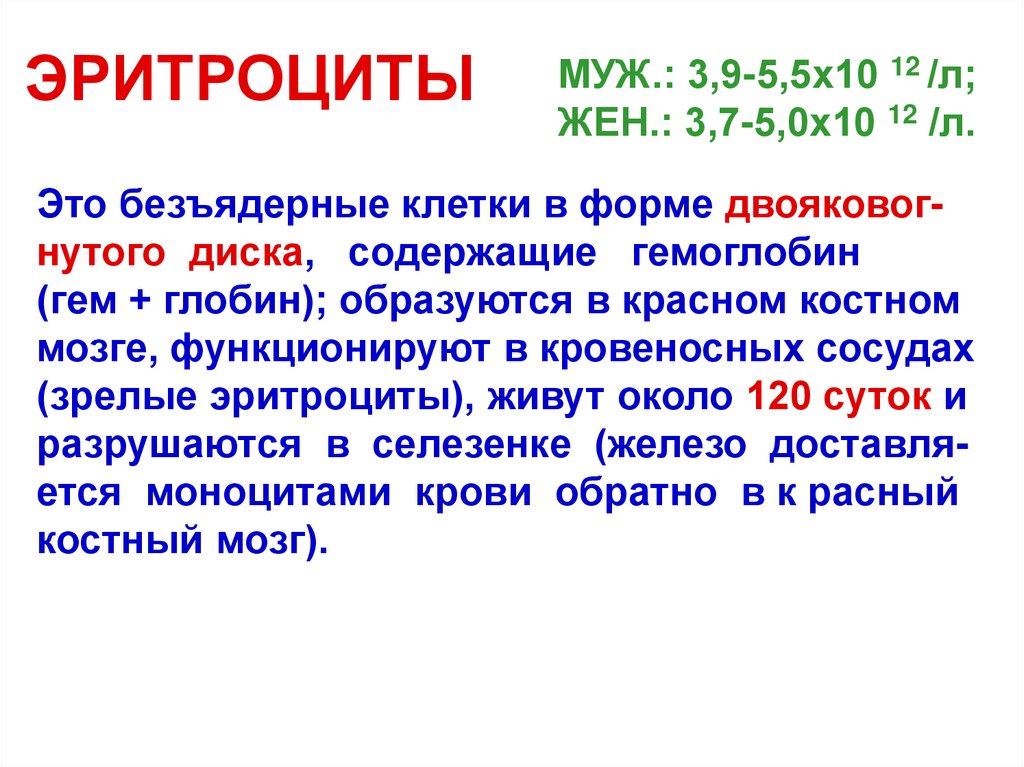 ЭРИТРОЦИТЫ

МУЖ.: 3,9-5,5х10 $^{12}$ /л;
ЖЕН.: 3,7-5,0х10 $^{12}$ /л.

Это безъядерные клетки в форме двояковогнутого диска, содержащие гемоглобин (гем + глобин); образуются в красном костном мозге, функционируют в кровеносных сосудах (зрелые эритроциты), живут около 120 суток и разрушаются в селезенке (железо доставляется моноцитами крови обратно в к расный костный мозг).